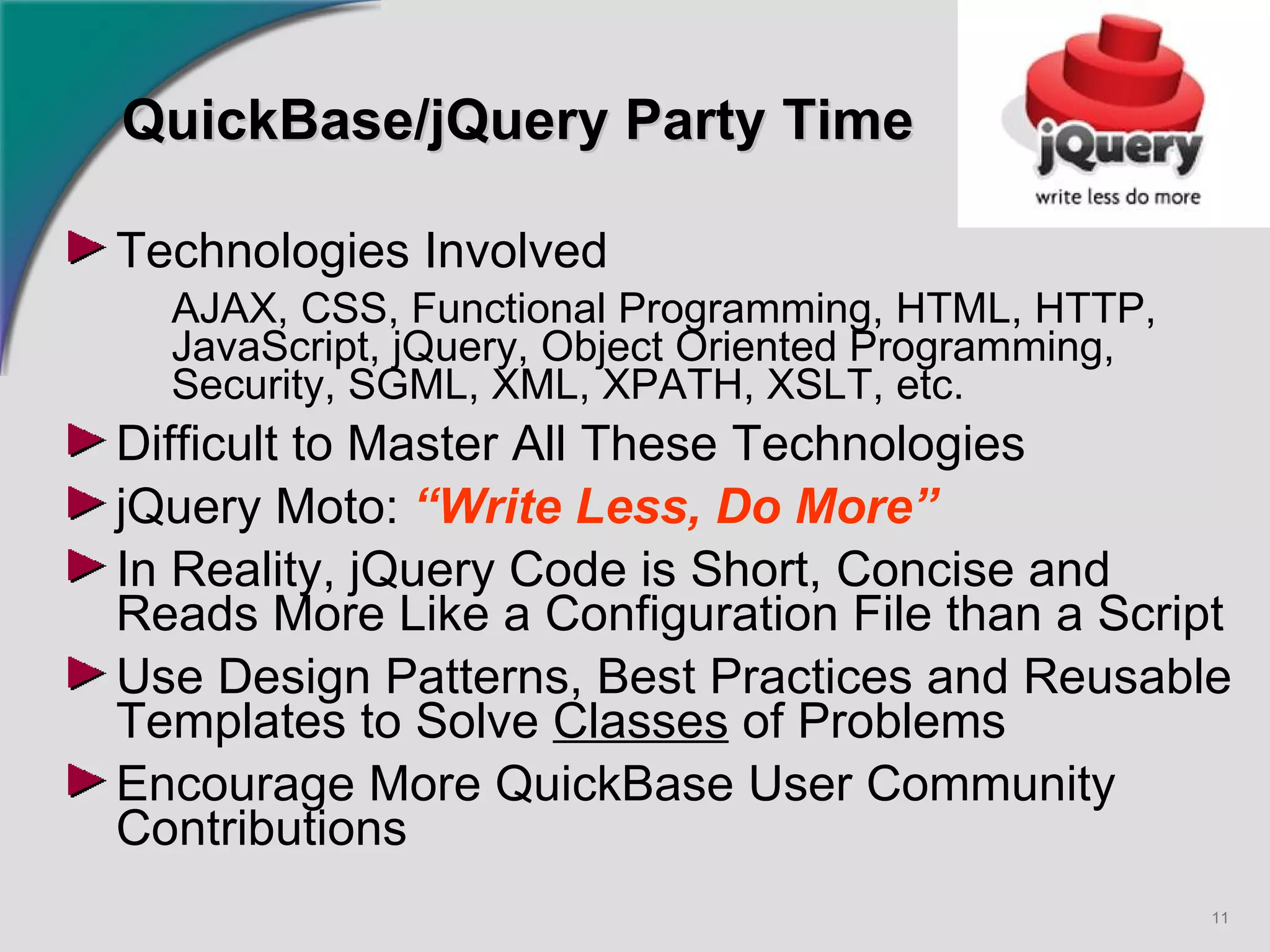 QuickBase/jQuery Party Time

jQuery
write less do more

Technologies Involved

AJAX, CSS, Functional Programming, HTML, HTTP, JavaScript, jQuery, Object Oriented Programming, Security, SGML, XML, XPATH, XSLT, etc.

Difficult to Master All These Technologies

jQuery Moto: “Write Less, Do More”

In Reality, jQuery Code is Short, Concise and Reads More Like a Configuration File than a Script

Use Design Patterns, Best Practices and Reusable Templates to Solve Classes of Problems

Encourage More QuickBase User Community Contributions

11